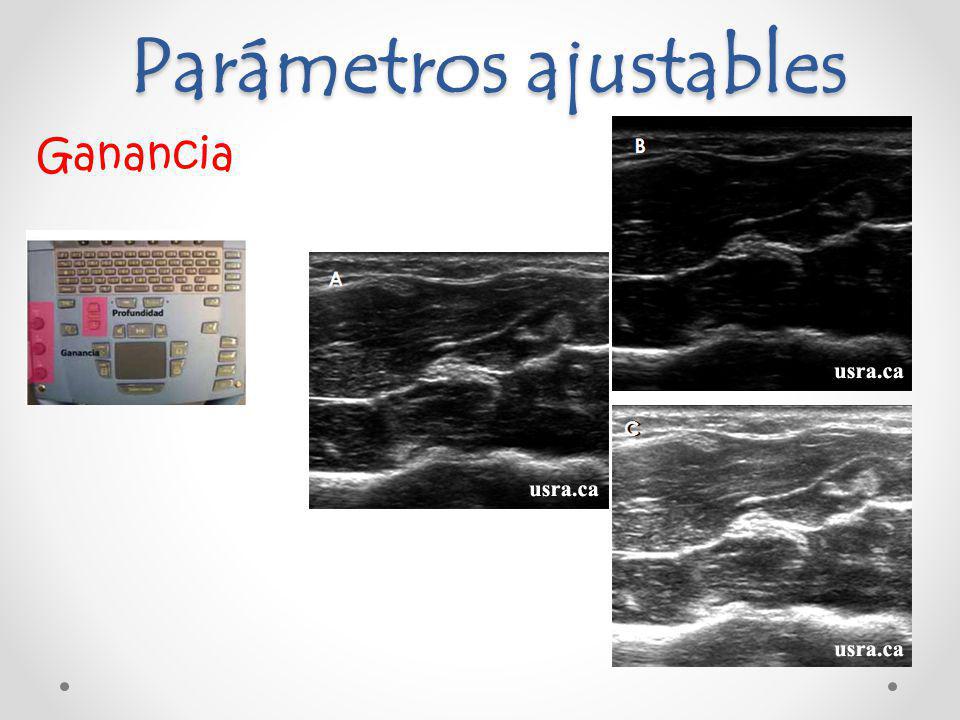 Parámetros ajustables

Ganancia

Profundidad

Ganancia

A

usra.ca

B

usra.ca

C

usra.ca